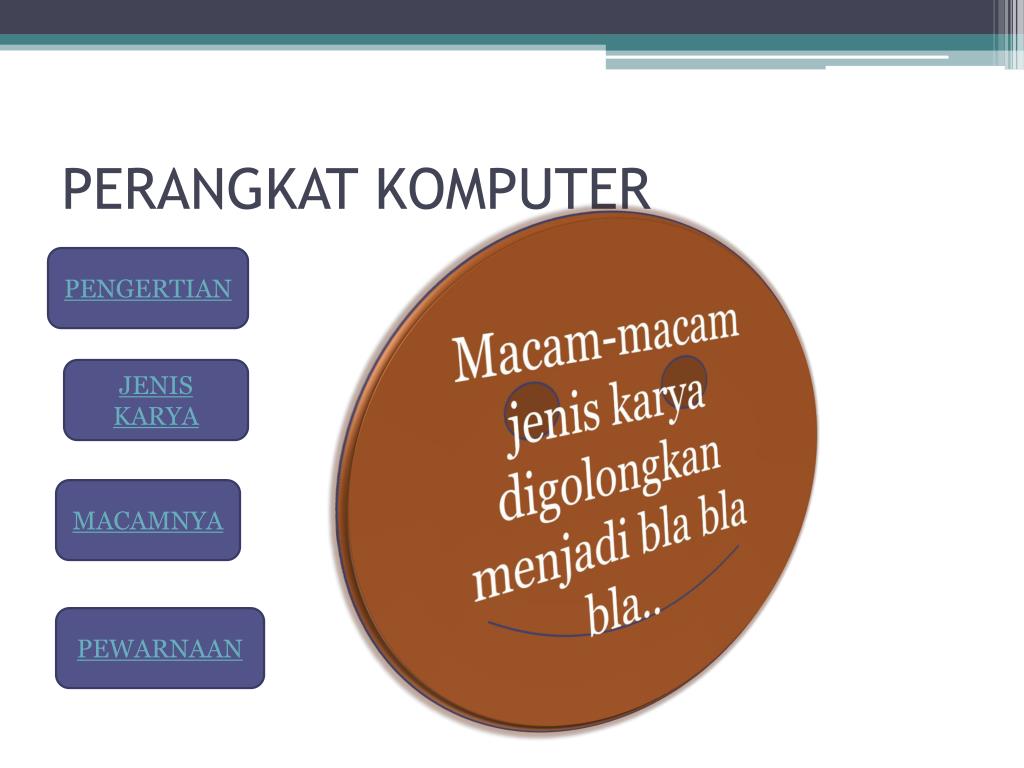 PERANGKAT KOMPUTER

PENGERTIAN

JENIS KARYA

MACAMNYA

PEWARNAAN

Macam-macam jenis karya digolongkan menjadi bla bla bla..